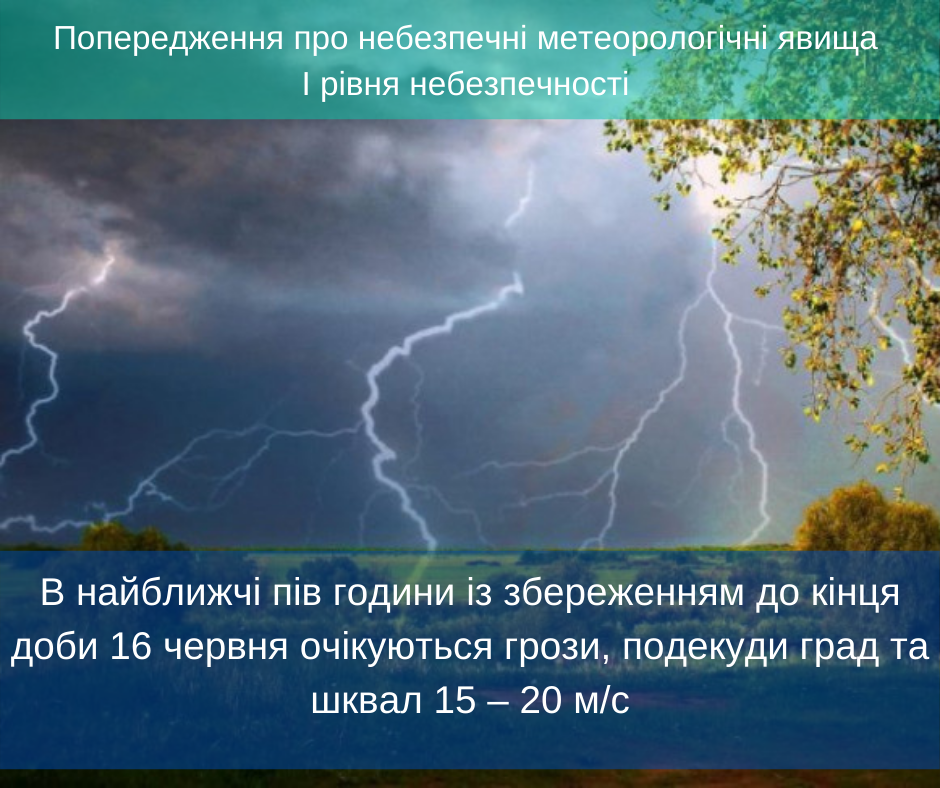 Попередження про небезпечні метеорологічні явища
І рівня небезпечності

В найближчі пів години із збереженням до кінця доби 16 червня очікуються грози, подекуди град та шквал 15 – 20 м/с